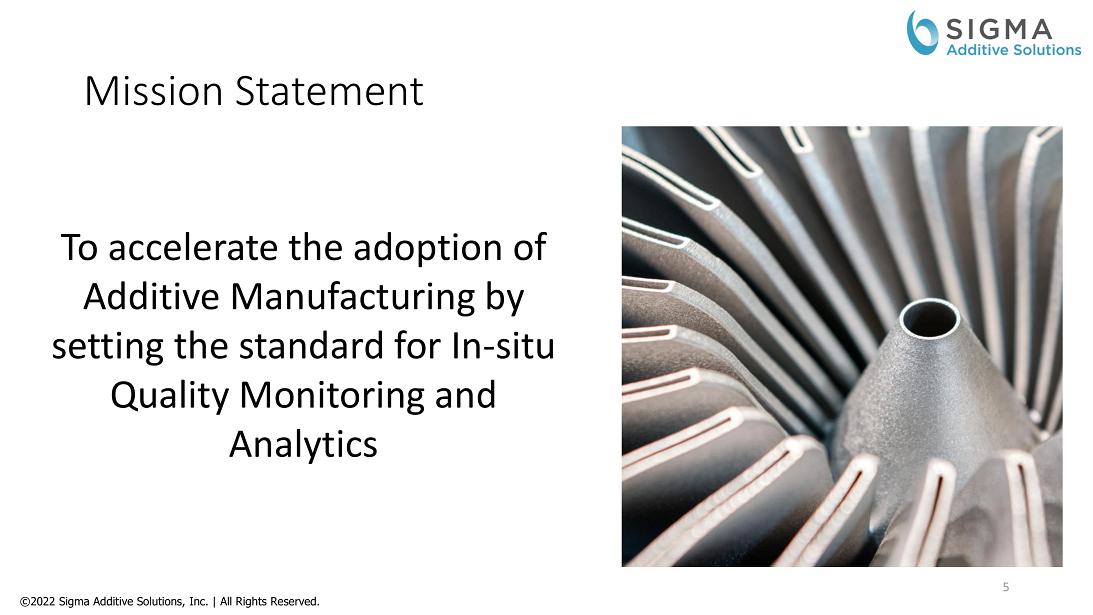 SIGMA
Additive Solutions

Mission Statement

To accelerate the adoption of Additive Manufacturing by setting the standard for In-situ Quality Monitoring and Analytics

5

©2022 Sigma Additive Solutions, Inc. | All Rights Reserved.